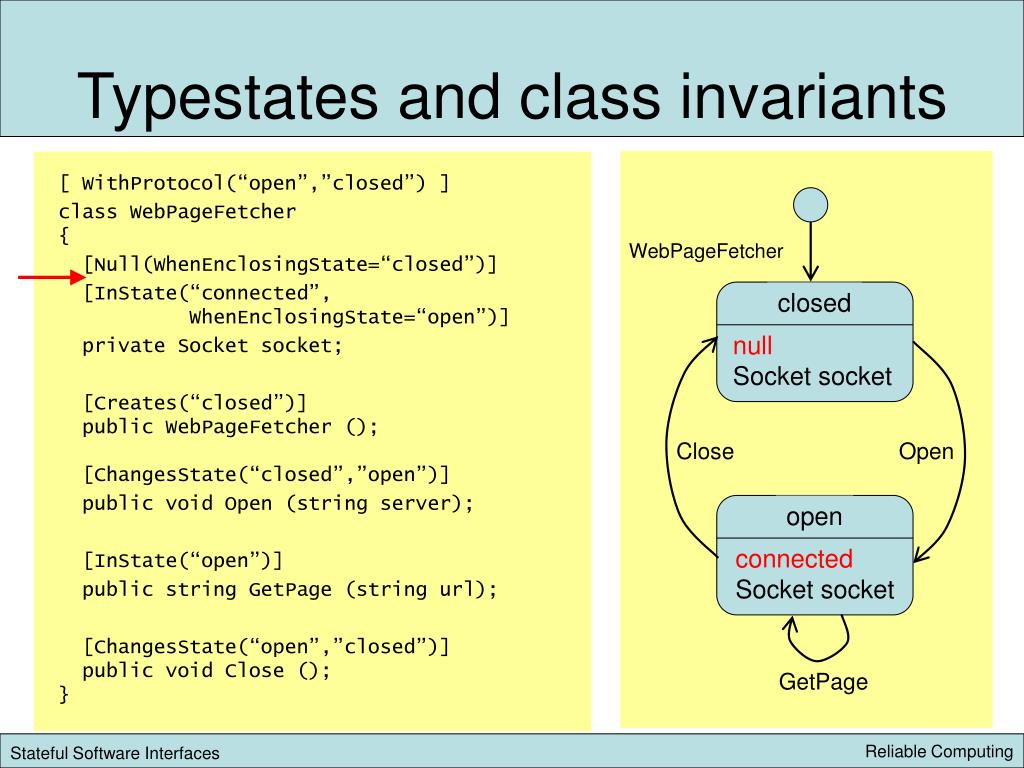 Typestates and class invariants

[ WithProtocol(“open”,”closed”) ]
class WebPageFetcher
{
[Null(WhenEnclosingState=“closed”)]
[InState(“connected”,
WhenEnclosingState=“open”)]
private Socket socket;

[Creates(“closed”)]
public WebPageFetcher ();

[ChangesState(“closed”,”open”)]
public void Open (string server);

[InState(“open”)]
public string GetPage (string url);

[ChangesState(“open”,”closed”)]
public void Close ();
}

WebPageFetcher

closed
null
Socket socket

Close

Open

open
connected
Socket socket

GetPage

Stateful Software Interfaces

Reliable Computing